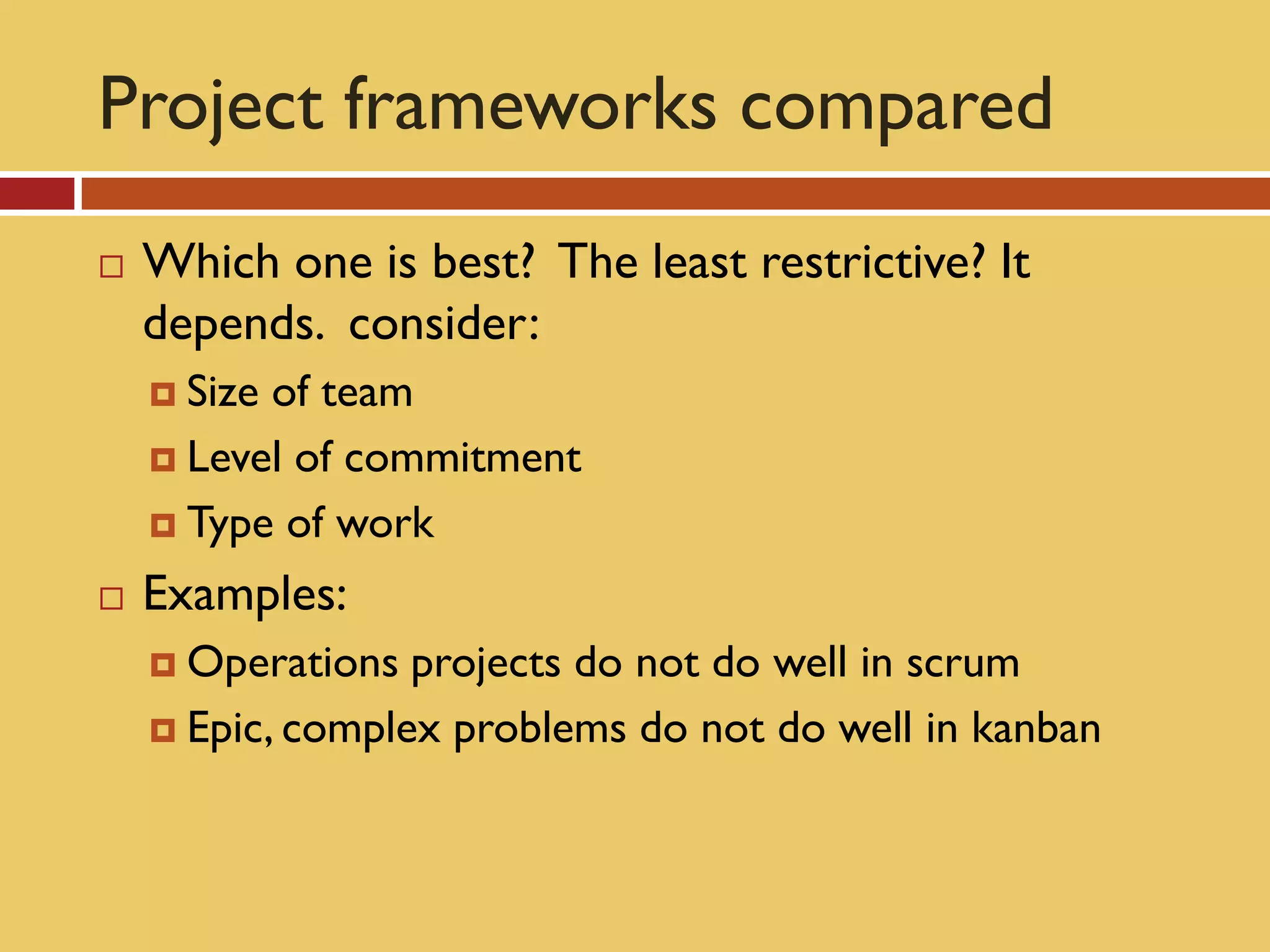 Project frameworks compared

Which one is best? The least restrictive? It depends. consider:

Size of team

Level of commitment

Type of work

Examples:

Operations projects do not do well in scrum

Epic, complex problems do not do well in kanban